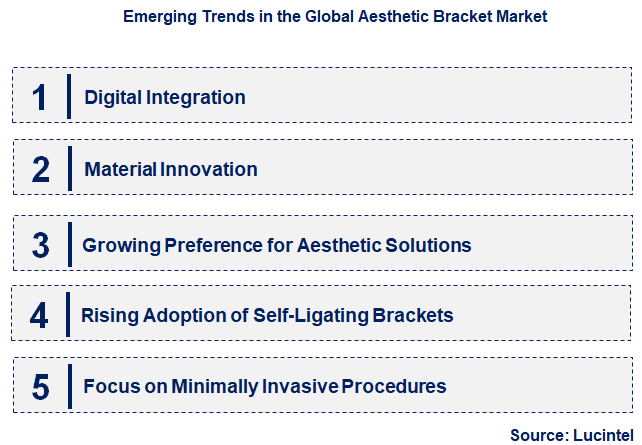 Emerging Trends in the Global Aesthetic Bracket Market

1 Digital Integration

2 Material Innovation

3 Growing Preference for Aesthetic Solutions

4 Rising Adoption of Self-Ligating Brackets

5 Focus on Minimally Invasive Procedures

Source: Lucintel